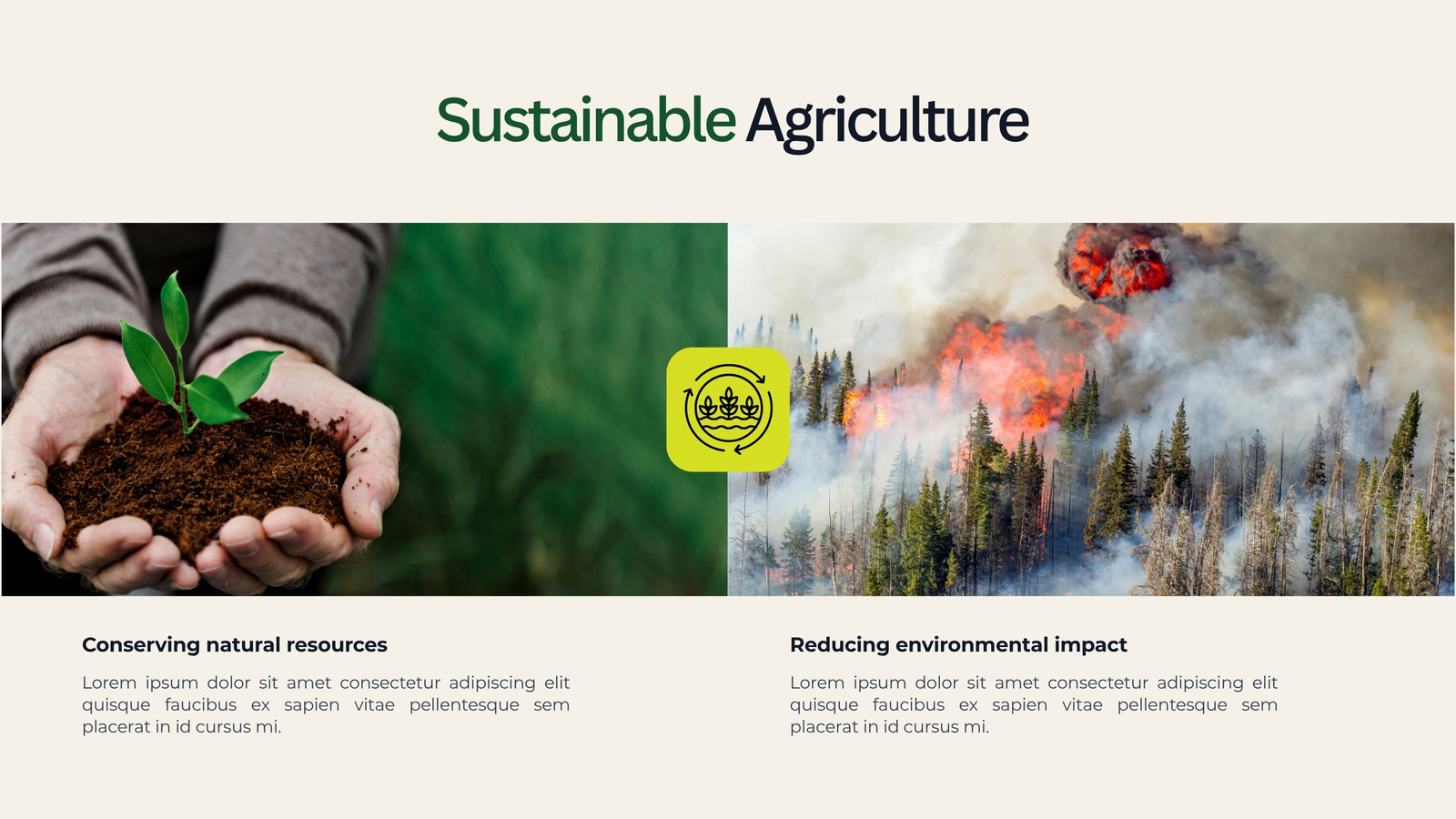 Sustainable Agriculture

Conserving natural resources

Lorem ipsum dolor sit amet consectetur adipiscing elit quisque faucibus ex sapien vitae pellentesque sem placerat in id cursus mi.

Reducing environmental impact

Lorem ipsum dolor sit amet consectetur adipiscing elit quisque faucibus ex sapien vitae pellentesque sem placerat in id cursus mi.